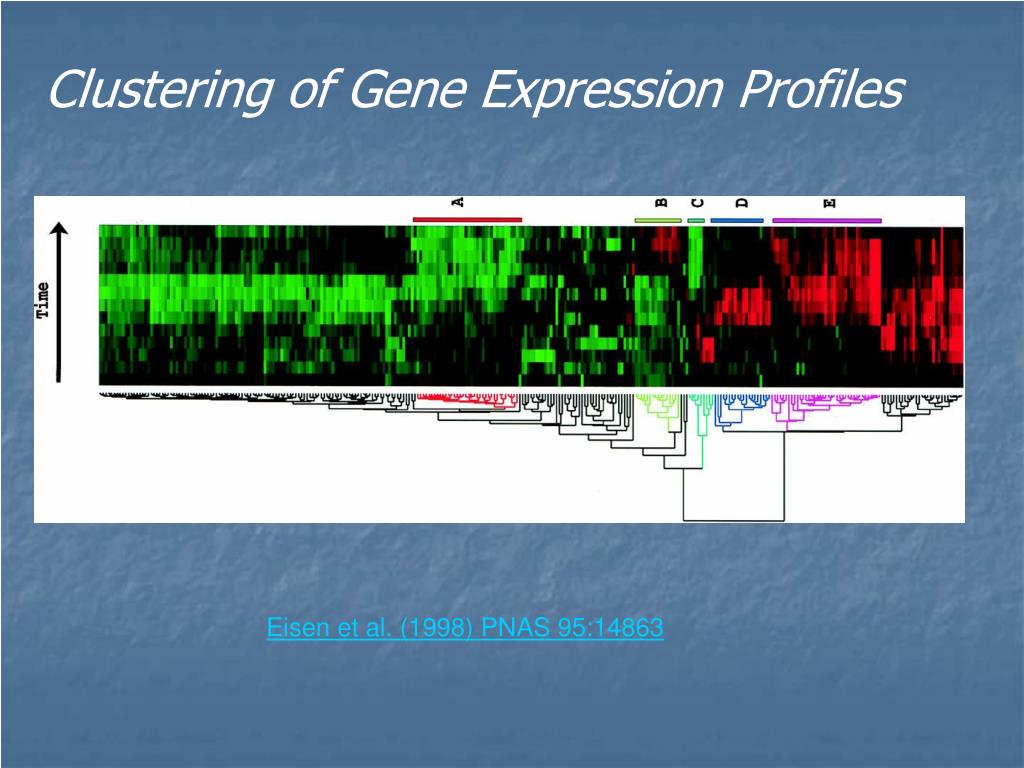 Clustering of Gene Expression Profiles

Time

A B C D E

Eisen et al. (1998) PNAS 95:14863